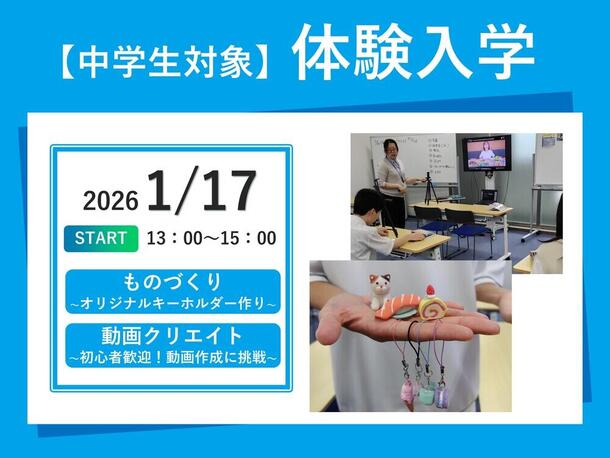 【中学生対象】体験入学

2026 1/17

START 13：00～15：00

ものづくり
～オリジナルキーホルダー作り～

動画クリエイト
～初心者歓迎！動画作成に挑戦～